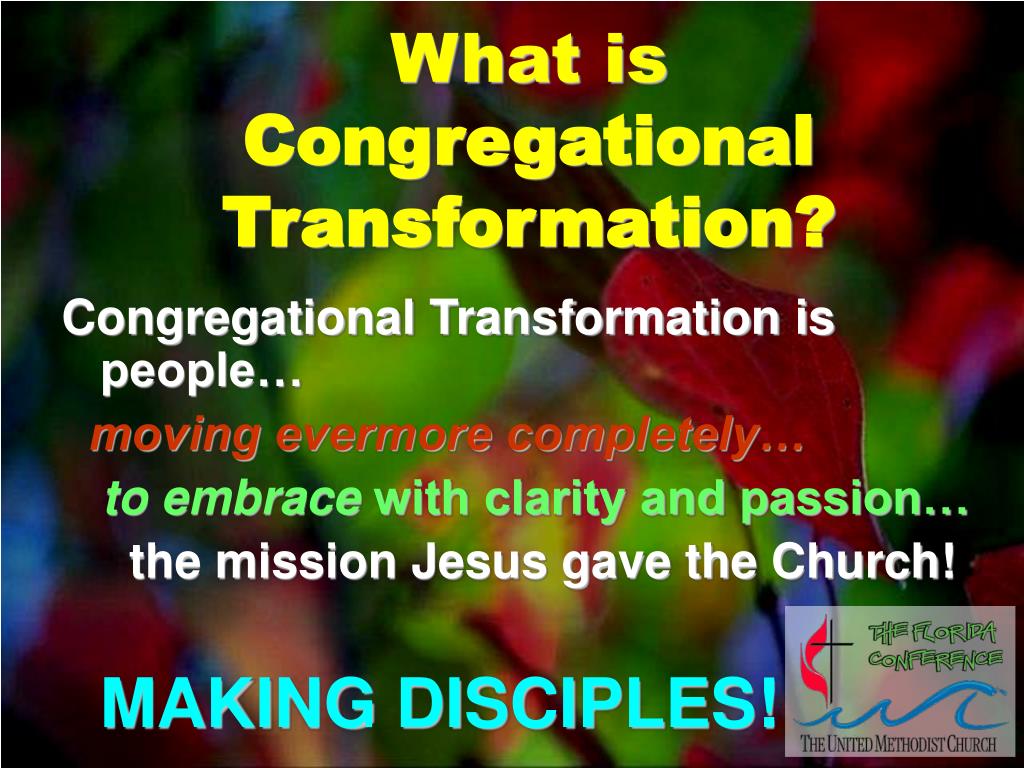 What is Congregational Transformation?

Congregational Transformation is people…

moving evermore completely…

to embrace with clarity and passion…

the mission Jesus gave the Church!

MAKING DISCIPLES!

THE FLORIDA CONFERENCE

THE UNITED METHODIST CHURCH